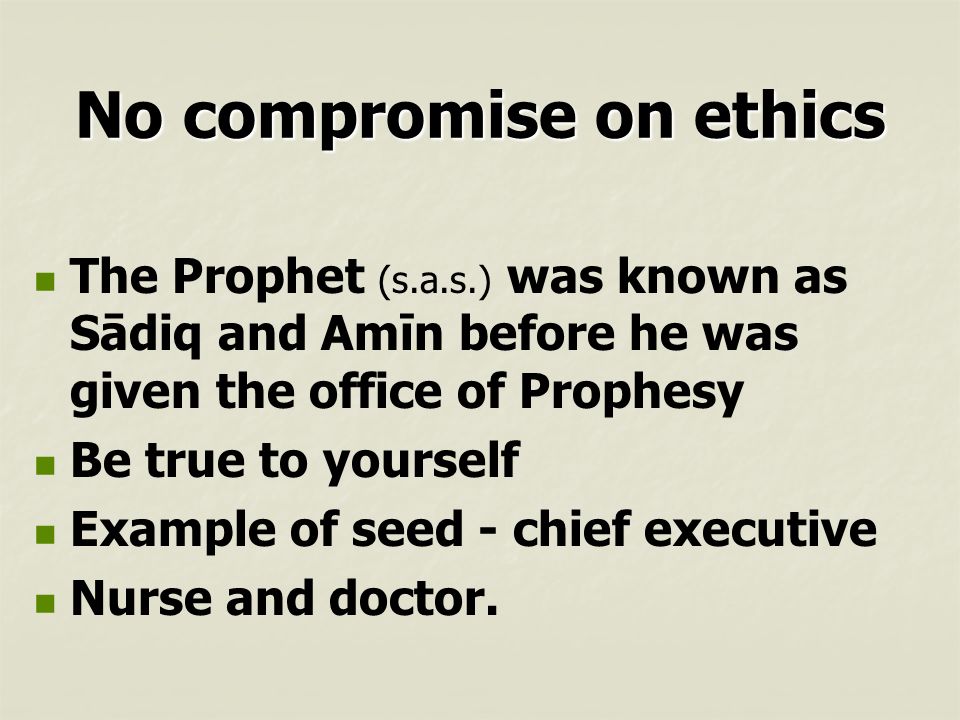 No compromise on ethics

- The Prophet (s.a.s.) was known as Sādiq and Amīn before he was given the office of Prophesy
- Be true to yourself
- Example of seed - chief executive
- Nurse and doctor.